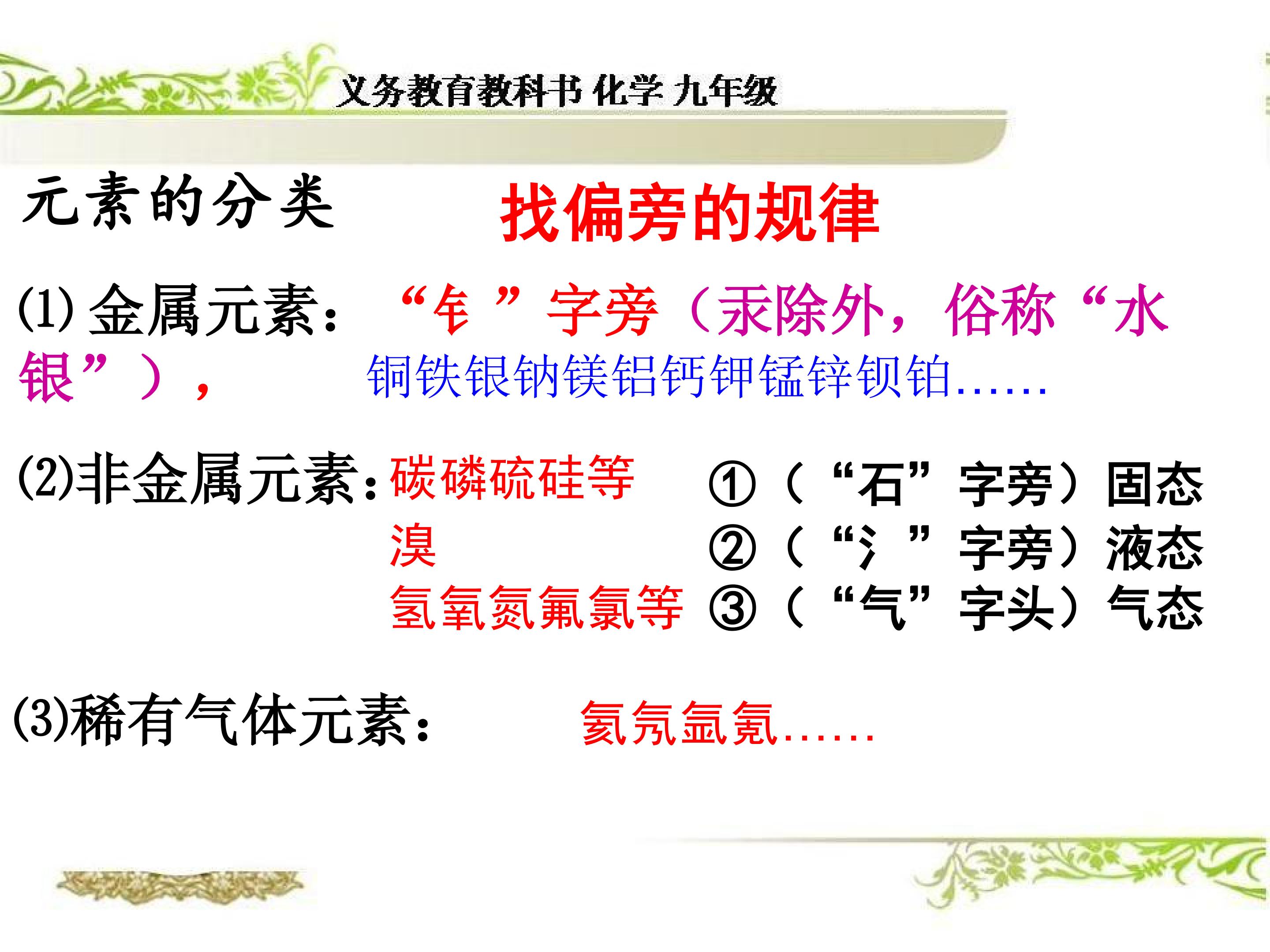 义务教育教科书 化学 九年级

元素的分类　　找偏旁的规律

(1) 金属元素：“钅”字旁（汞除外，俗称“水银”），　铜铁银钠镁铝钙钾锰锌钡铂……

(2)非金属元素：碳磷硫硅等　①（“石”字旁）固态
溴　②（“氵”字旁）液态
氢氧氮氟氯等　③（“气”字头）气态

(3)稀有气体元素：　氦氖氩氪……